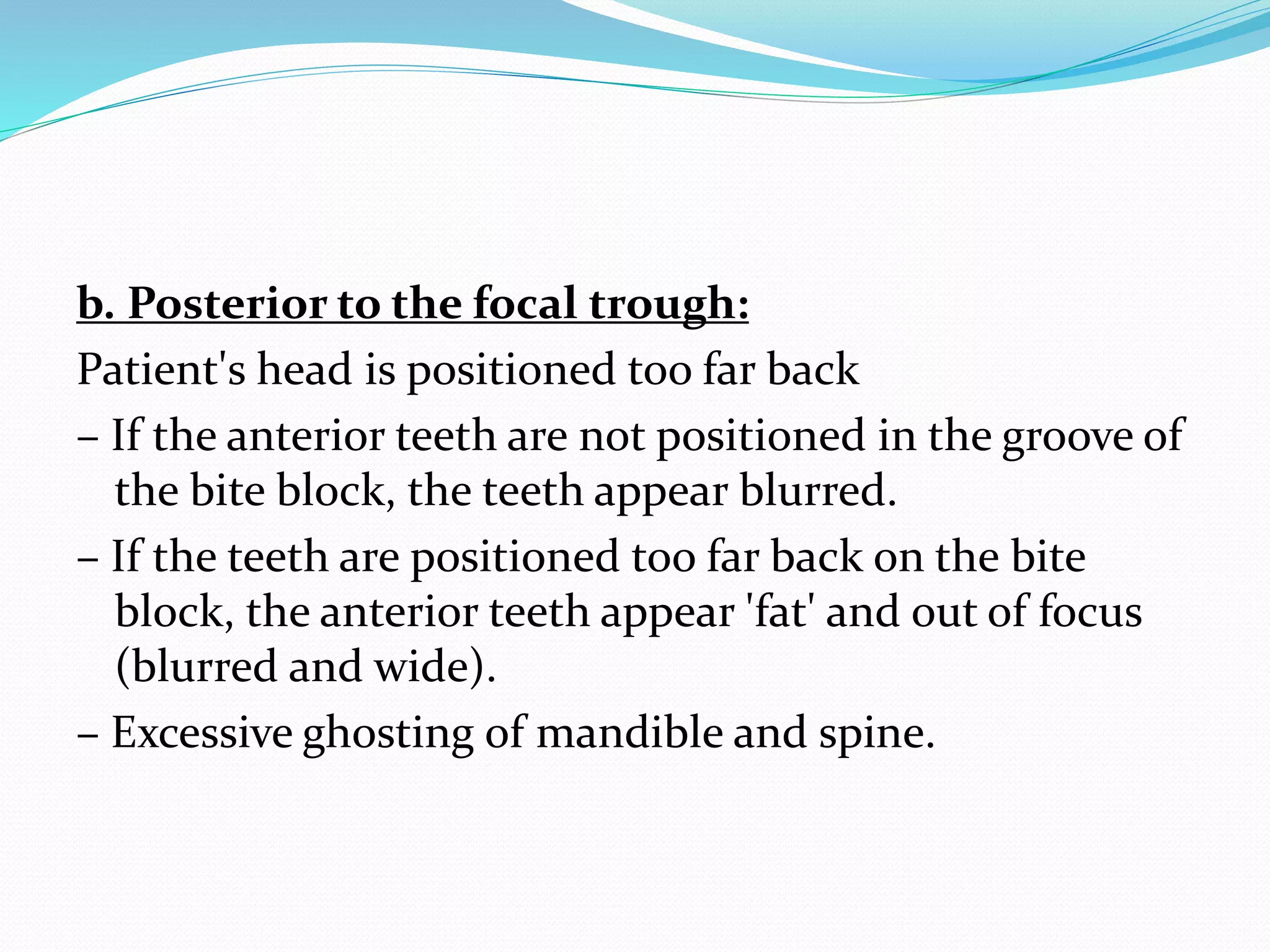 b. Posterior to the focal trough:

Patient's head is positioned too far back

– If the anterior teeth are not positioned in the groove of the bite block, the teeth appear blurred.

– If the teeth are positioned too far back on the bite block, the anterior teeth appear 'fat' and out of focus (blurred and wide).

– Excessive ghosting of mandible and spine.